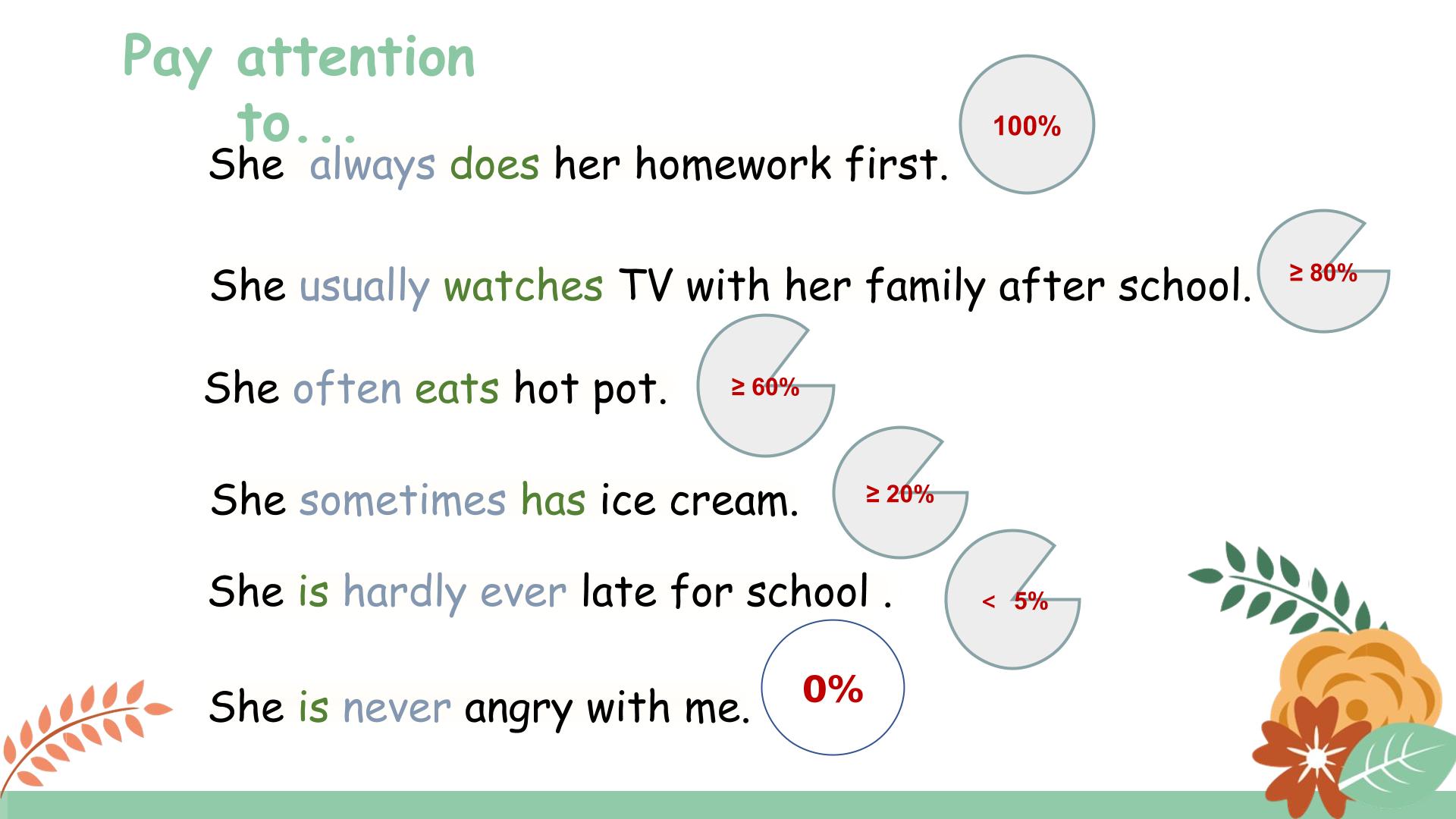 Pay attention to...

She always does her homework first.

100%

She usually watches TV with her family after school.

≥ 80%

She often eats hot pot.

≥ 60%

She sometimes has ice cream.

≥ 20%

She is hardly ever late for school .

< 5%

She is never angry with me.

0%